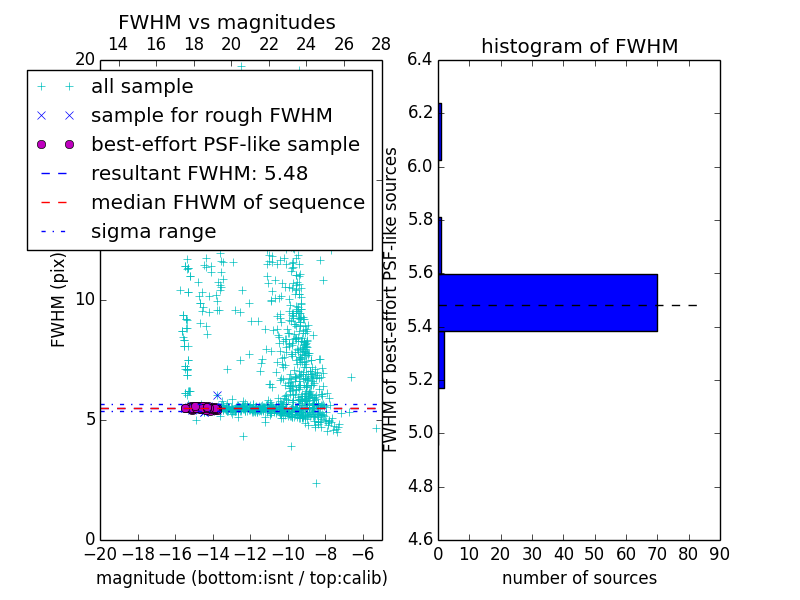 FWHM vs magnitudes

14 16 18 20 22 24 26 28

20

all sample

sample for rough FWHM

best-effort PSF-like sample

resultant FWHM: 5.48

median FHWM of sequence

sigma range

FWHM (pix)

10

5

0

−20 −18 −16 −14 −12 −10 −8 −6

magnitude (bottom:isnt / top:calib)

histogram of FWHM

6.4

6.2

6.0

5.8

5.6

5.4

5.2

5.0

4.8

4.6

FWHM of best-effort PSF-like sources

0 10 20 30 40 50 60 70 80 90

number of sources